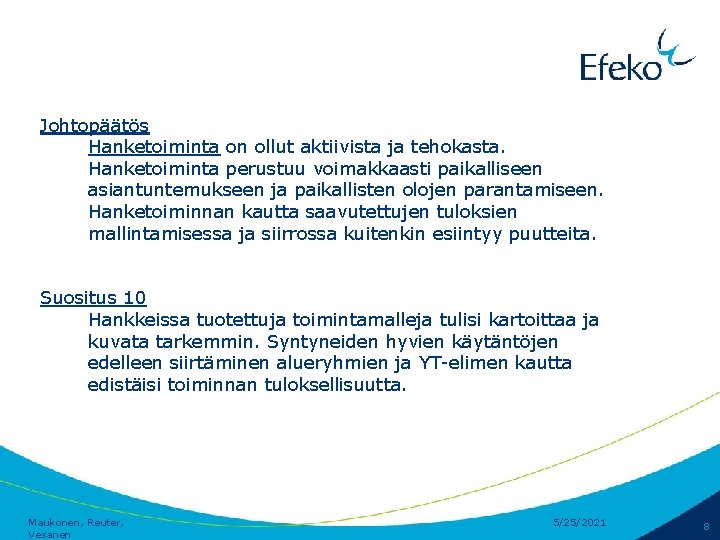 Efeko

Johtopäätös

Hanketoiminta on ollut aktiivista ja tehokasta. Hanketoiminta perustuu voimakkaasti paikalliseen asiantuntemukseen ja paikallisten olojen parantamiseen. Hanketoiminnan kautta saavutettujen tuloksien mallintamisessa ja siirrossa kuitenkin esiintyy puutteita.

Suositus 10

Hankkeissa tuotettuja toimintamalleja tulisi kartoittaa ja kuvata tarkemmin. Syntyneiden hyvien käytäntöjen edelleen siirtäminen alueryhmien ja YT-elimen kautta edistäisi toiminnan tuloksellisuutta.

Maukonen, Reuter, Vesanen

5/25/2021

8